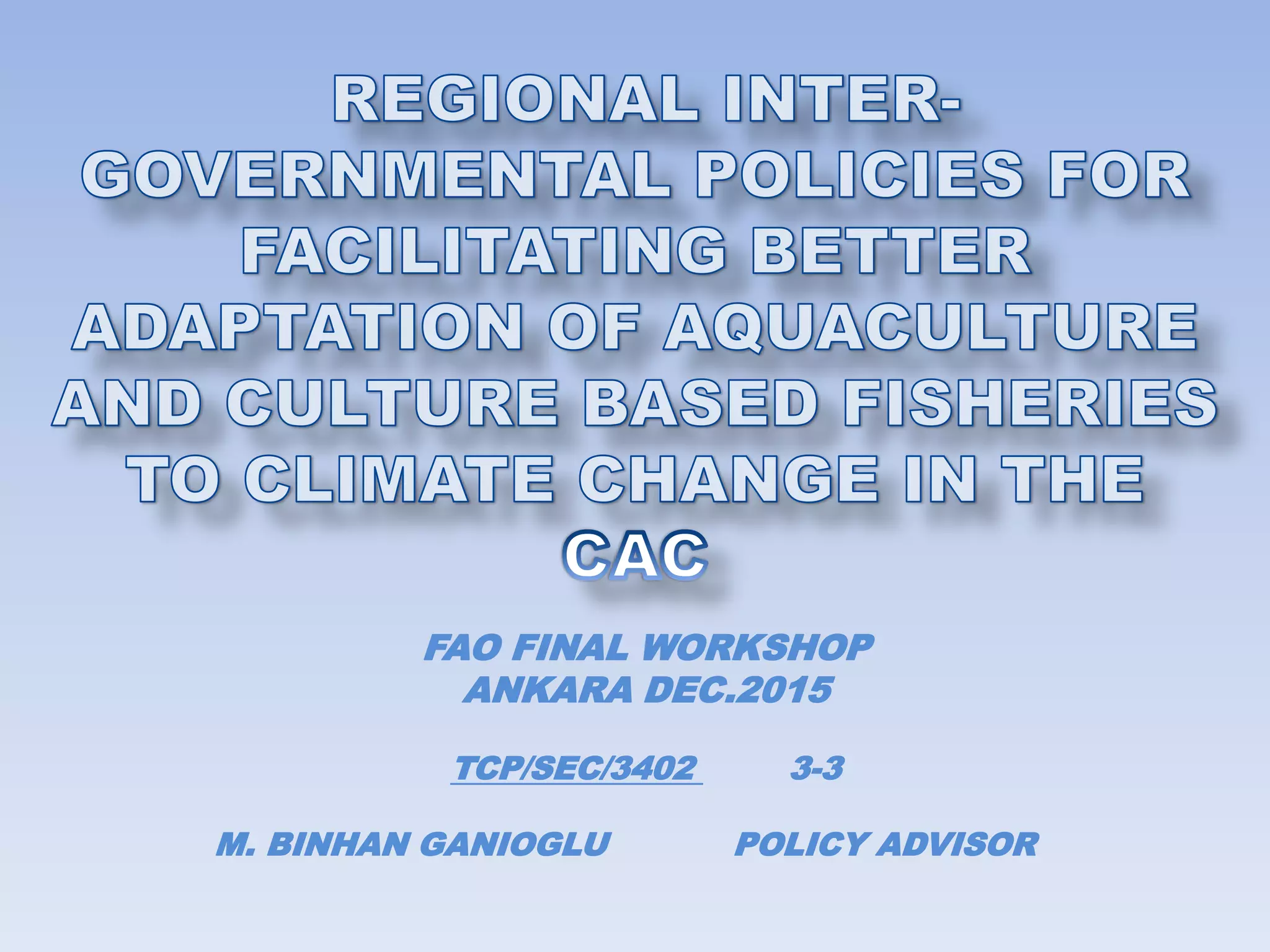 REGIONAL INTER-GOVERNMENTAL POLICIES FOR FACILITATING BETTER ADAPTATION OF AQUACULTURE AND CULTURE BASED FISHERIES TO CLIMATE CHANGE IN THE CAC

FAO FINAL WORKSHOP
ANKARA DEC.2015

TCP/SEC/3402 3-3

M. BINHAN GANIOGLU POLICY ADVISOR